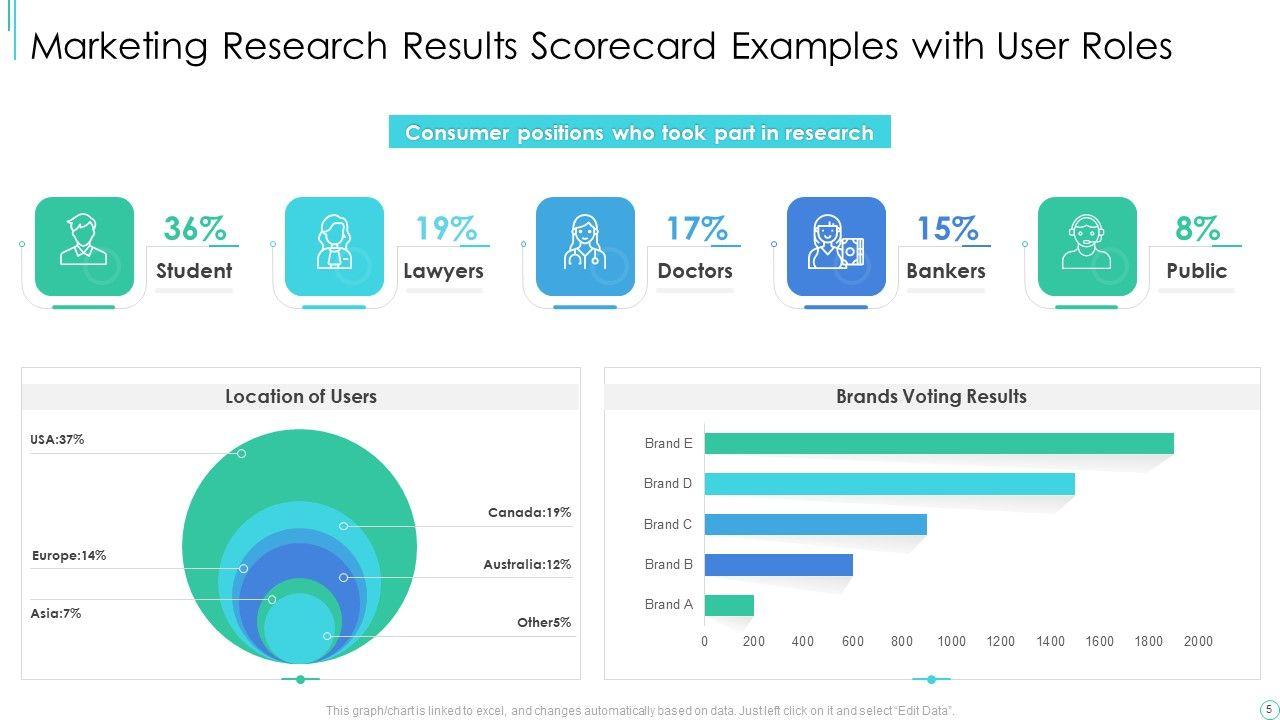 Marketing Research Results Scorecard Examples with User Roles

Consumer positions who took part in research

36% Student

19% Lawyers

17% Doctors

15% Bankers

8% Public

Location of Users

USA:37%

Canada:19%

Europe:14%

Australia:12%

Asia:7%

Other5%

Brands Voting Results

Brand E

Brand D

Brand C

Brand B

Brand A

0 200 400 600 800 1000 1200 1400 1600 1800 2000

This graph/chart is linked to excel, and changes automatically based on data. Just left click on it and select "Edit Data".

5